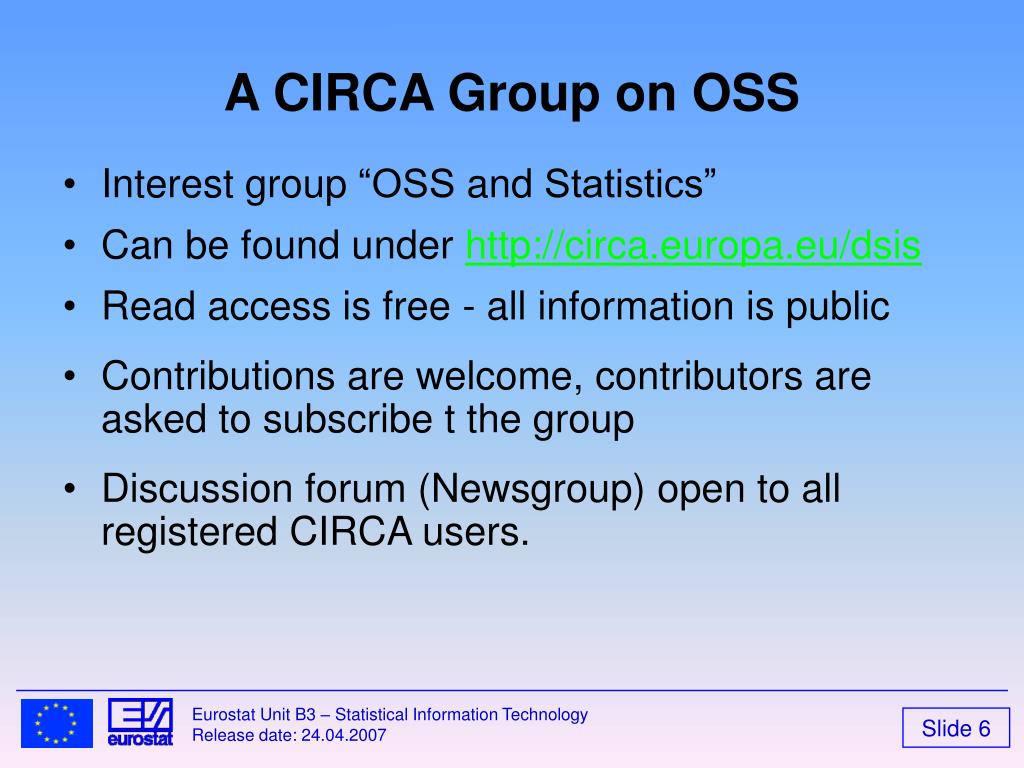 A CIRCA Group on OSS

• Interest group “OSS and Statistics”
• Can be found under http://circa.europa.eu/dsis
• Read access is free - all information is public
• Contributions are welcome, contributors are asked to subscribe t the group
• Discussion forum (Newsgroup) open to all registered CIRCA users.

eurostat

Eurostat Unit B3 – Statistical Information Technology
Release date: 24.04.2007

Slide 6